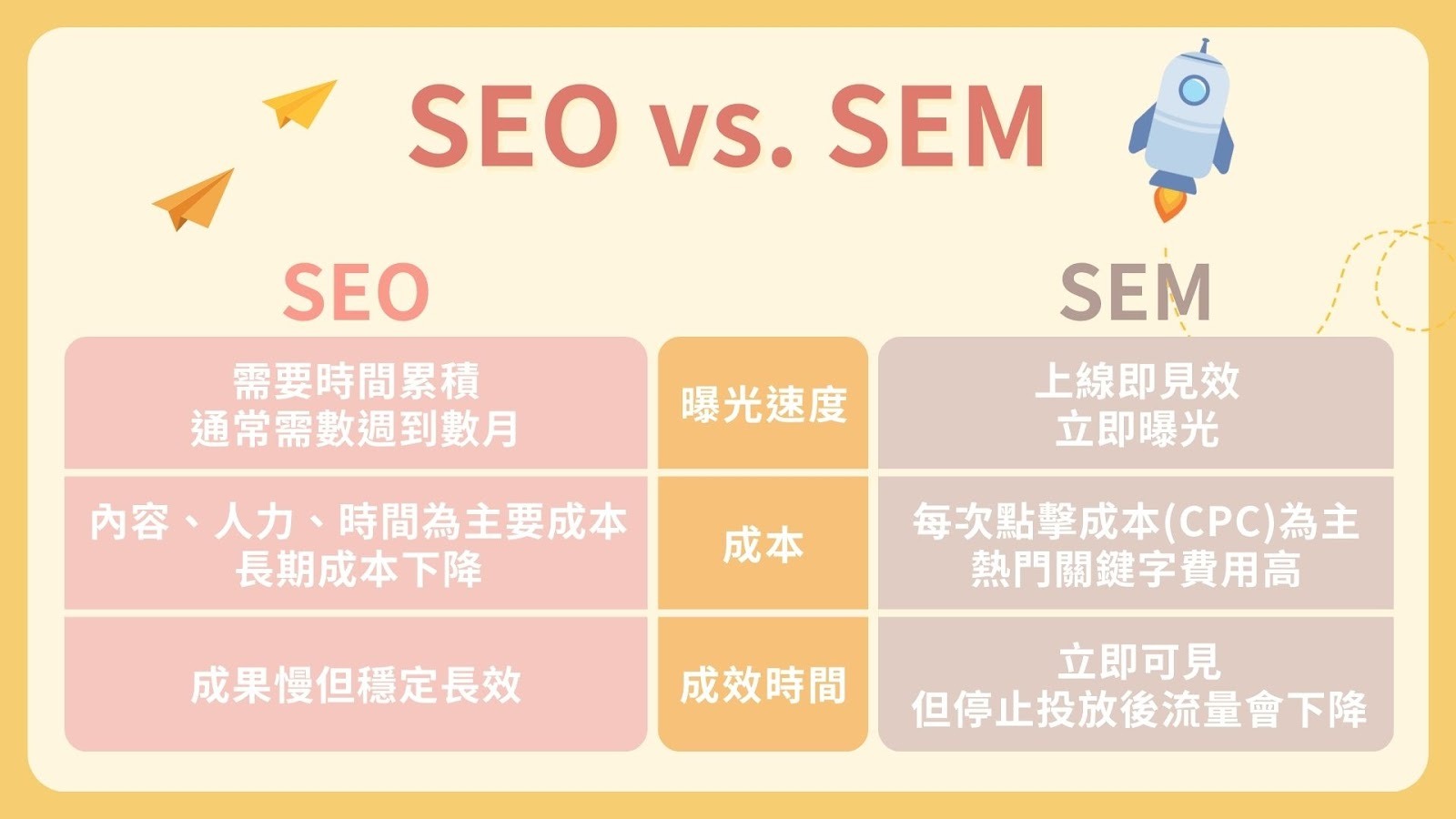 SEO vs. SEM

| SEO | | SEM |
|---|---|---|
| 需要時間累積 通常需數週到數月 | 曝光速度 | 上線即見效 立即曝光 |
| 內容、人力、時間為主要成本 長期成本下降 | 成本 | 每次點擊成本(CPC)為主 熱門關鍵字費用高 |
| 成果慢但穩定長效 | 成效時間 | 立即可見 但停止投放後流量會下降 |